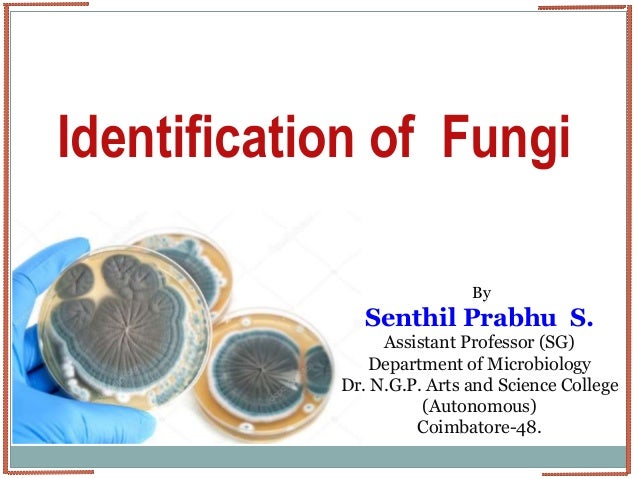 Identification of Fungi

By
Senthil Prabhu S.
Assistant Professor (SG)
Department of Microbiology
Dr. N.G.P. Arts and Science College
(Autonomous)
Coimbatore-48.